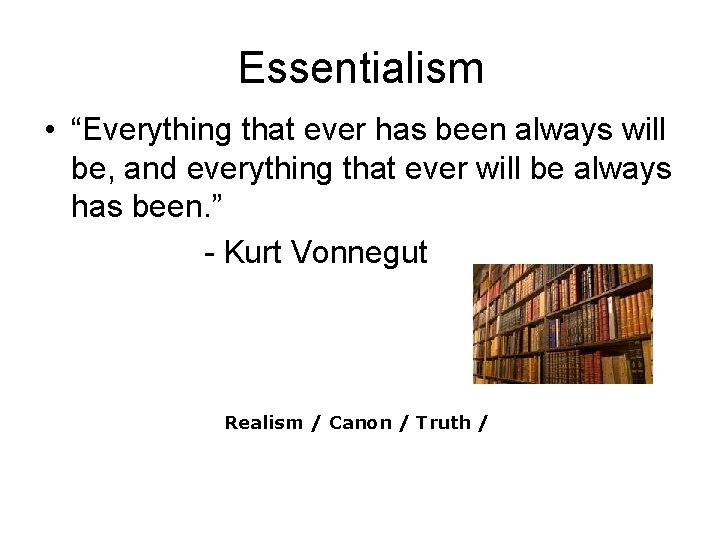 Essentialism

• "Everything that ever has been always will be, and everything that ever will be always has been."

- Kurt Vonnegut

Realism / Canon / Truth /